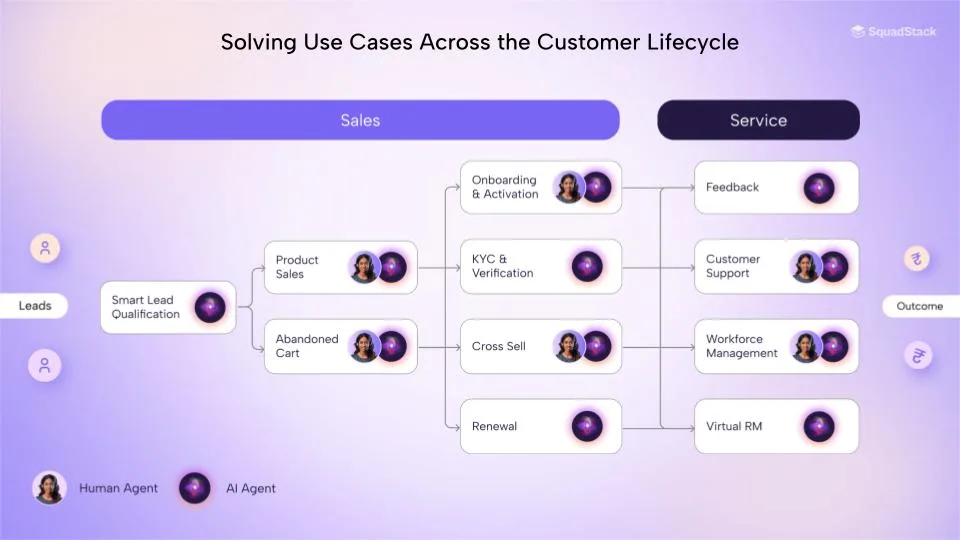 Solving Use Cases Across the Customer Lifecycle

SquadStack

Sales

Service

Leads

Smart Lead Qualification

Product Sales

Abandoned Cart

Onboarding & Activation

KYC & Verification

Cross Sell

Renewal

Feedback

Customer Support

Workforce Management

Virtual RM

Outcome

Human Agent

AI Agent